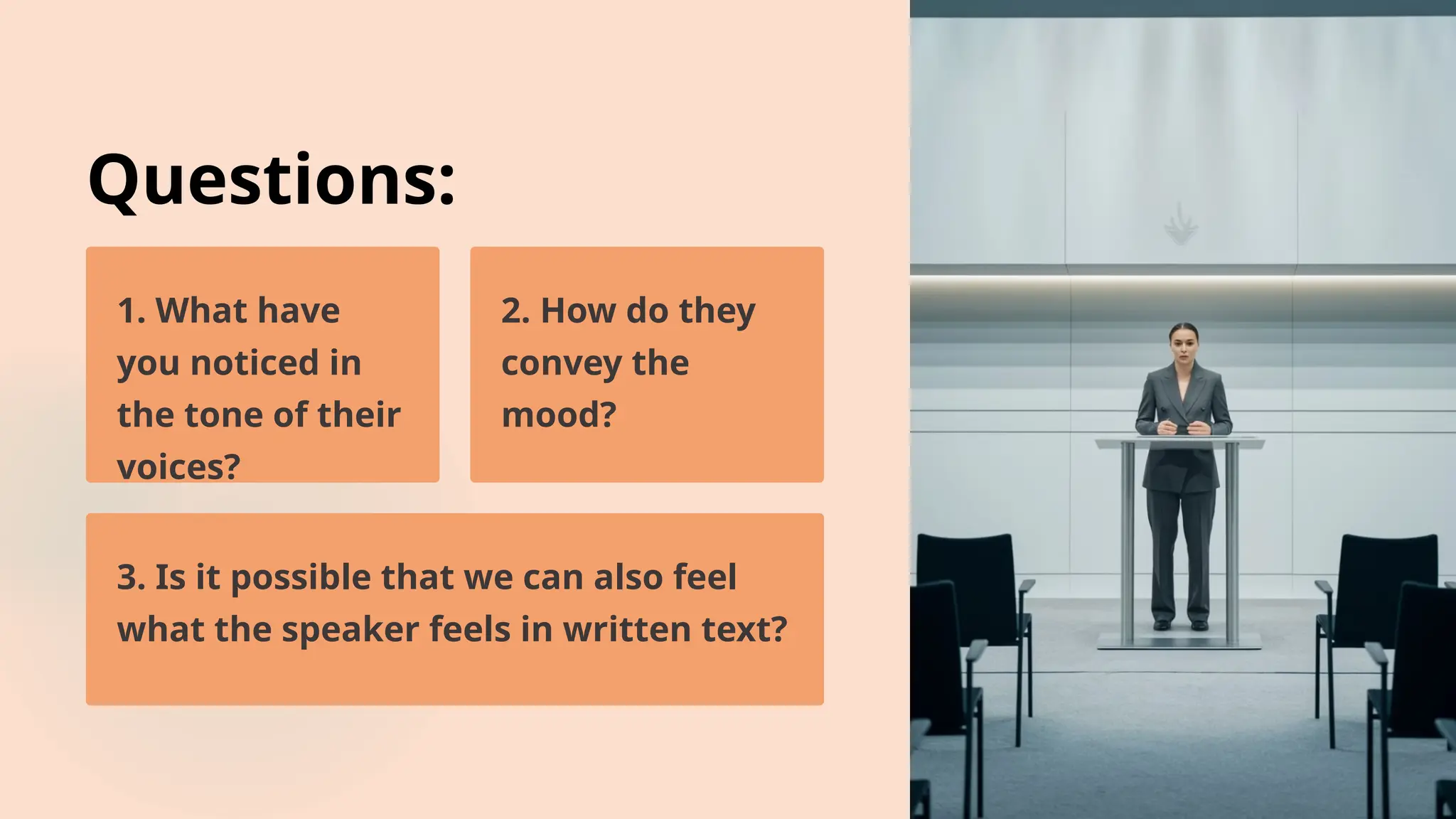 Questions:

1. What have you noticed in the tone of their voices?

2. How do they convey the mood?

3. Is it possible that we can also feel what the speaker feels in written text?